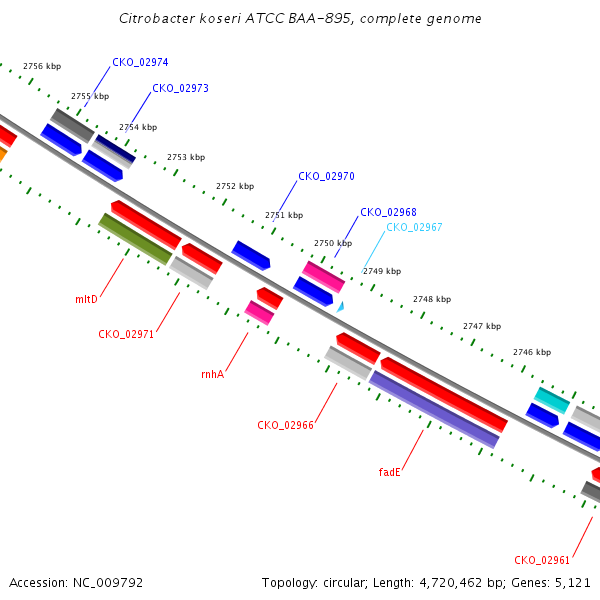 Citrobacter koseri ATCC BAA-895, complete genome

2756 kbp
CKO_02974
2755 kbp
CKO_02973
2754 kbp
2753 kbp
2752 kbp
CKO_02970
2751 kbp
CKO_02968
CKO_02967
2750 kbp
2749 kbp
2748 kbp
2747 kbp
2746 kbp
mltD
CKO_02971
rnhA
CKO_02966
fadE
CKO_02961

Accession: NC_009792
Topology: circular; Length: 4,720,462 bp; Genes: 5,121